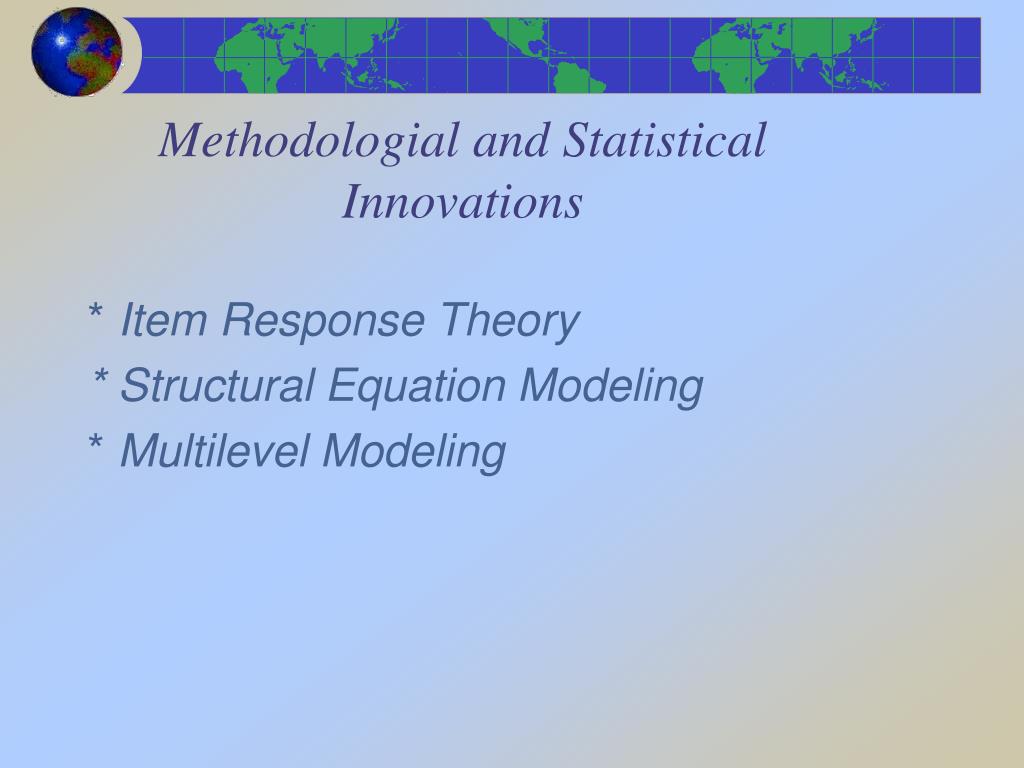 Methodologial and Statistical Innovations

* Item Response Theory

* Structural Equation Modeling

* Multilevel Modeling